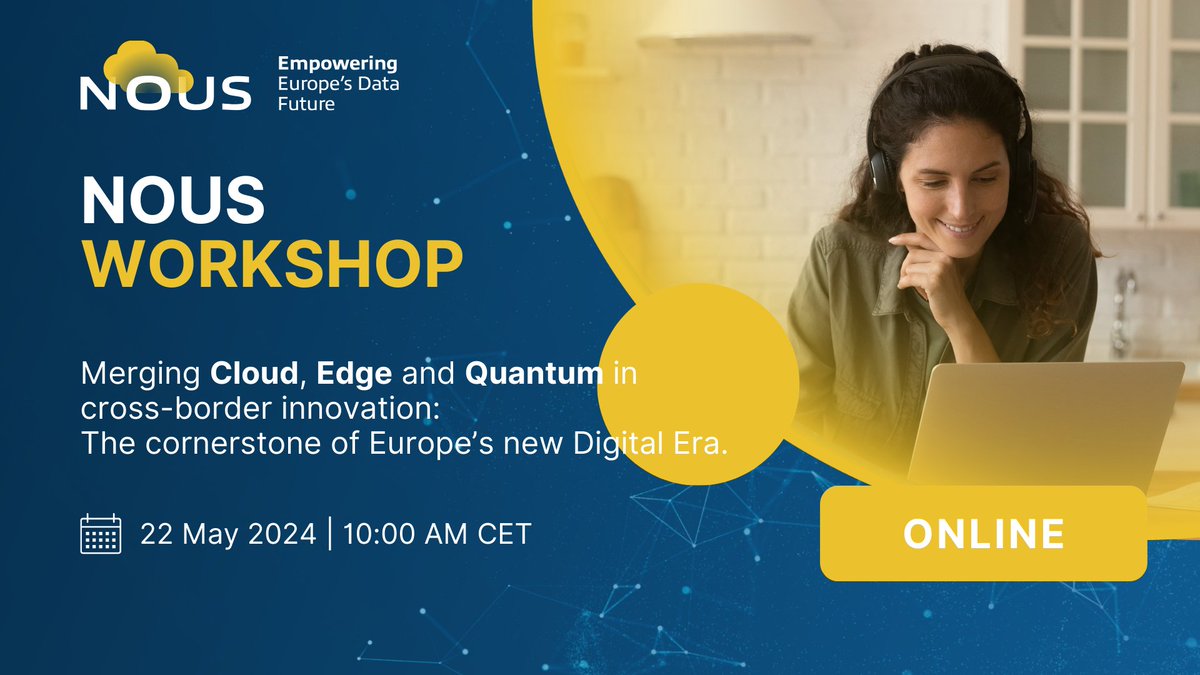 NOUS

Empowering Europe's Data Future

NOUS WORKSHOP

Merging Cloud, Edge and Quantum in cross-border innovation: The cornerstone of Europe's new Digital Era.

22 May 2024 | 10:00 AM CET

ONLINE